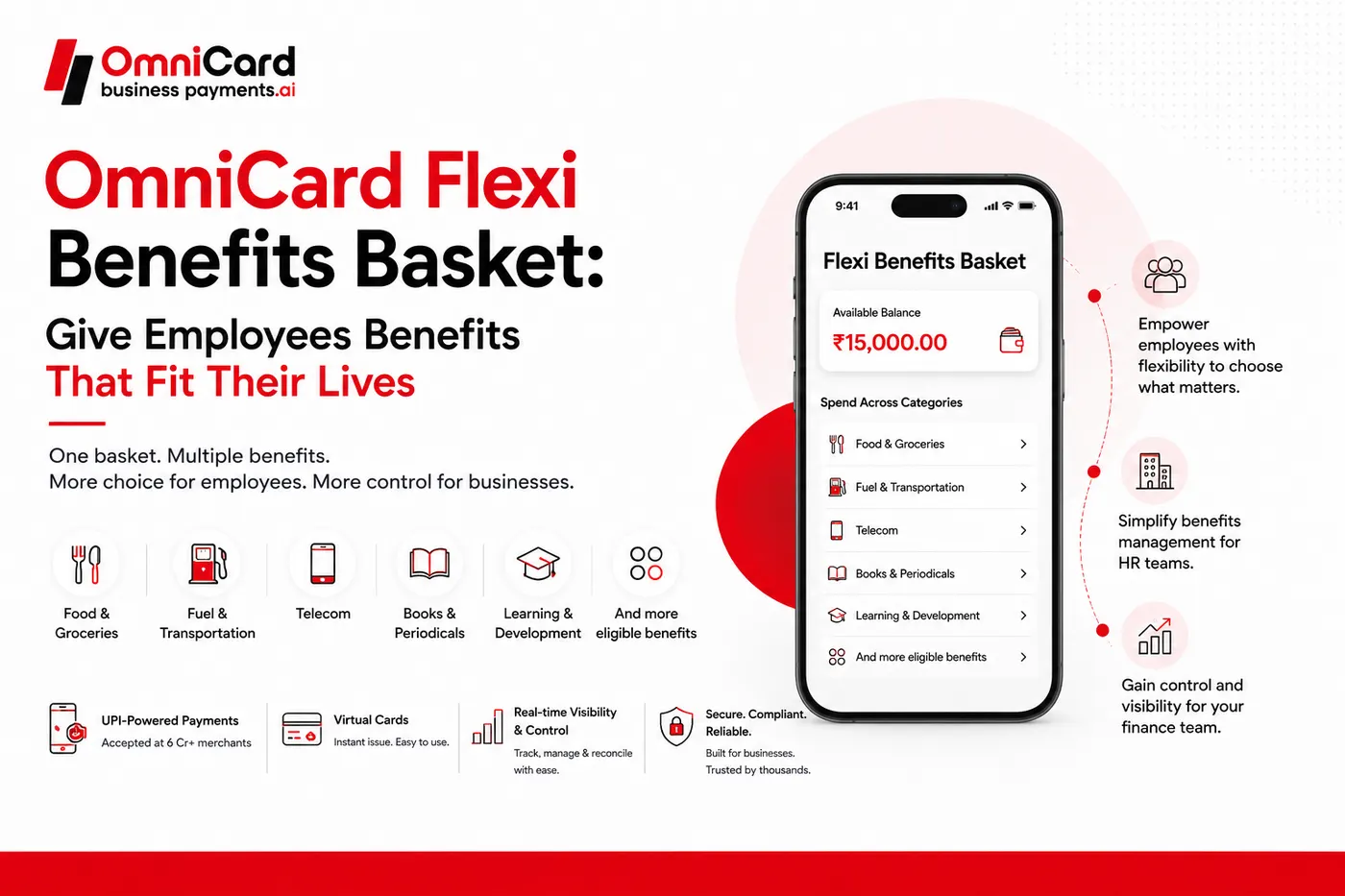 OmniCard
business payments.ai

OmniCard Flexi Benefits Basket:
Give Employees Benefits That Fit Their Lives

One basket. Multiple benefits.
More choice for employees. More control for businesses.

Food & Groceries
Fuel & Transportation
Telecom
Books & Periodicals
Learning & Development
And more eligible benefits

UPI-Powered Payments
Accepted at 6 Cr+ merchants

Virtual Cards
Instant issue. Easy to use.

Real-time Visibility & Control
Track, manage & reconcile with ease.

Secure. Compliant. Reliable.
Built for businesses. Trusted by thousands.

9:41
Flexi Benefits Basket
Available Balance
₹15,000.00
Spend Across Categories
Food & Groceries
Fuel & Transportation
Telecom
Books & Periodicals
Learning & Development
And more eligible benefits

Empower employees with flexibility to choose what matters.

Simplify benefits management for HR teams.

Gain control and visibility for your finance team.